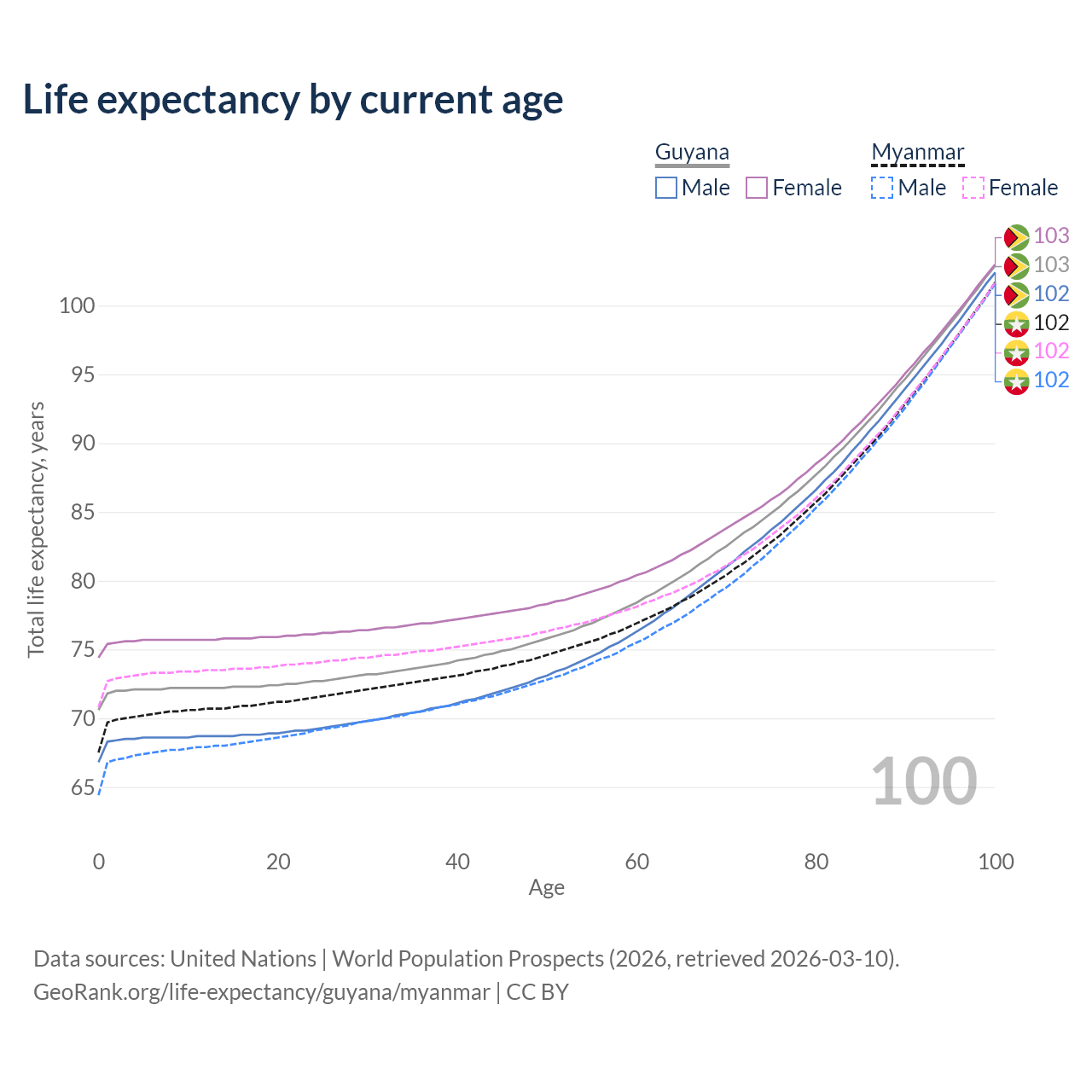 Life expectancy by current age

Guyana
Male Female

Myanmar
Male Female

103
103
102
102
102
102

100
95
90
85
80
75
70
65

Total life expectancy, years

100

0 20 40 60 80 100
Age

Data sources: United Nations | World Population Prospects (2026, retrieved 2026-03-10).
GeoRank.org/life-expectancy/guyana/myanmar | CC BY